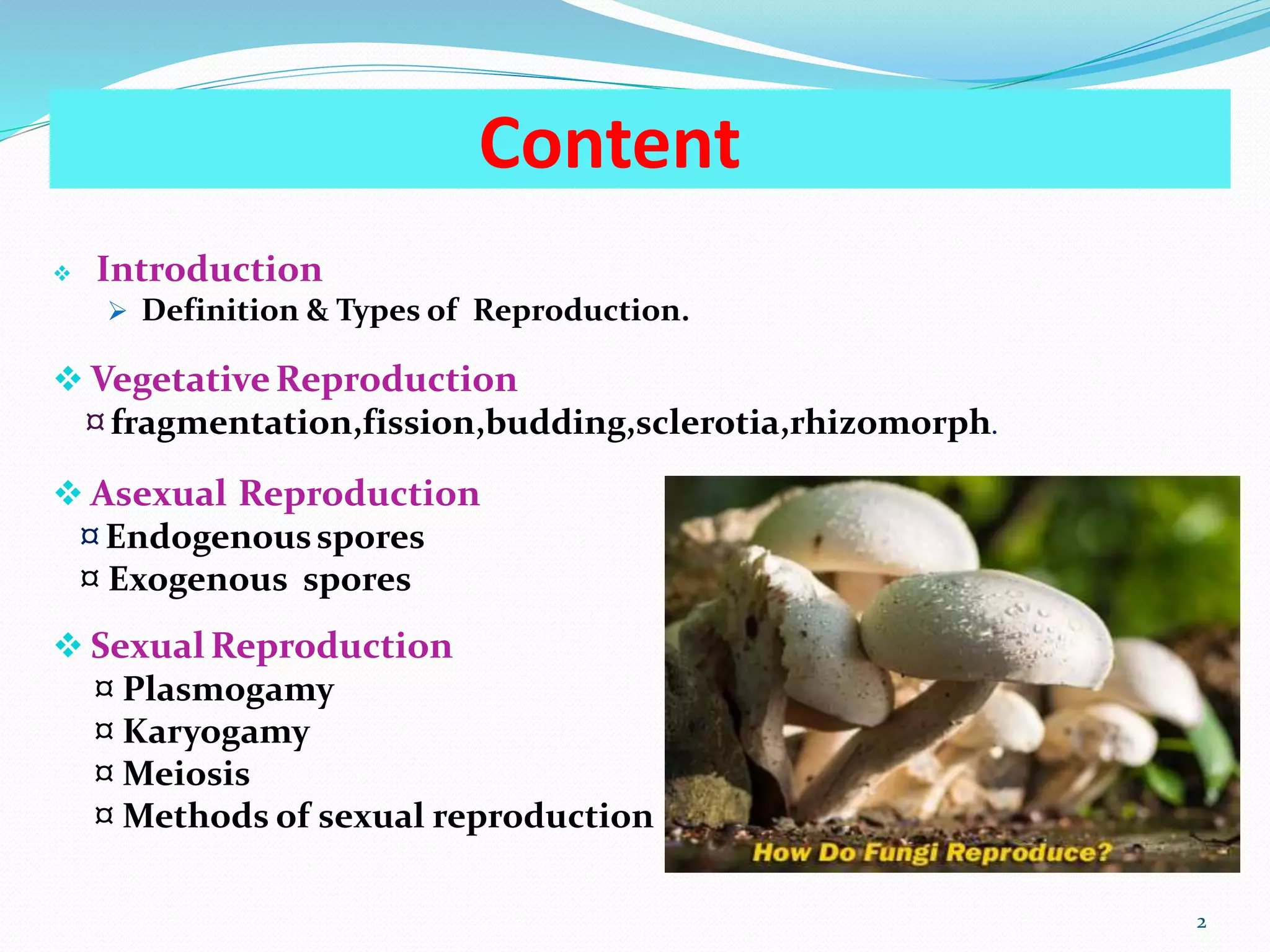 Content

❖ Introduction
➢ Definition & Types of Reproduction.

❖ Vegetative Reproduction
¤ fragmentation,fission,budding,sclerotia,rhizomorph.

❖ Asexual Reproduction
¤ Endogenous spores
¤ Exogenous spores

❖ Sexual Reproduction
¤ Plasmogamy
¤ Karyogamy
¤ Meiosis
¤ Methods of sexual reproduction

How Do Fungi Reproduce?

2